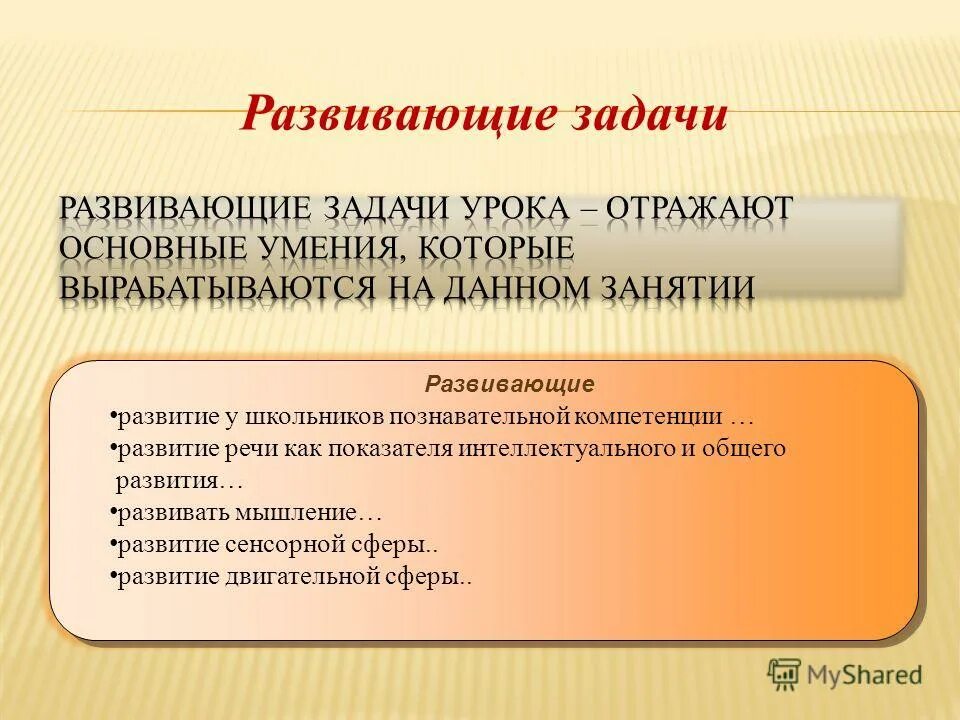 Развивающие задачи

РАЗВИВАЮЩИЕ ЗАДАЧИ УРОКА – ОТРАЖАЮТ ОСНОВНЫЕ УМЕНИЯ, КОТОРЫЕ ВЫРАБАТЫВАЮТСЯ НА ДАННОМ ЗАНЯТИИ

Развивающие

•развитие у школьников познавательной компетенции …
•развитие речи как показателя интеллектуального и общего развития…
•развивать мышление…
•развитие сенсорной сферы..
•развитие двигательной сферы..

MyShared